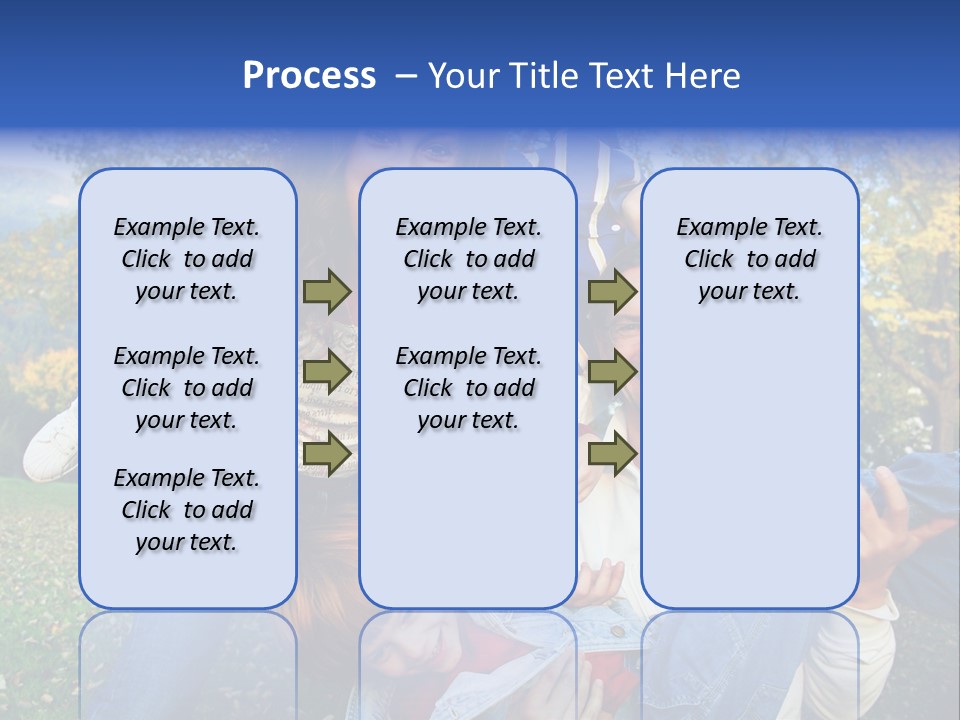 Process – Your Title Text Here

Example Text. Click to add your text.

Example Text. Click to add your text.

Example Text. Click to add your text.

Example Text. Click to add your text.

Example Text. Click to add your text.

Example Text. Click to add your text.